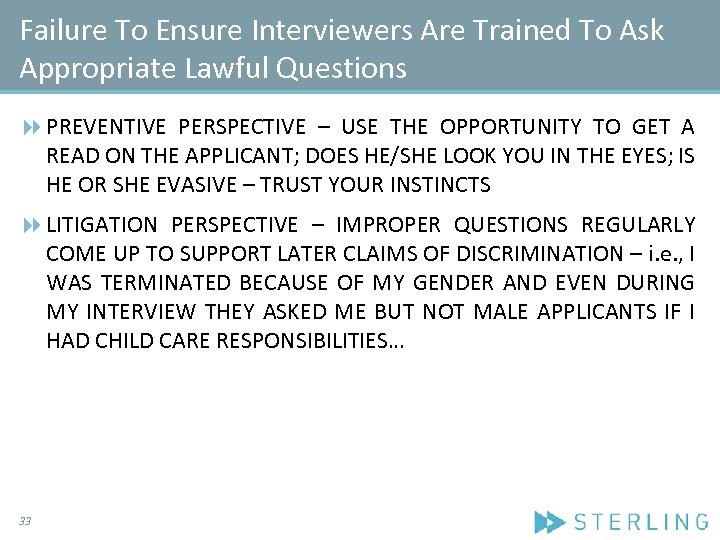 Failure To Ensure Interviewers Are Trained To Ask Appropriate Lawful Questions

PREVENTIVE PERSPECTIVE – USE THE OPPORTUNITY TO GET A READ ON THE APPLICANT; DOES HE/SHE LOOK YOU IN THE EYES; IS HE OR SHE EVASIVE – TRUST YOUR INSTINCTS

LITIGATION PERSPECTIVE – IMPROPER QUESTIONS REGULARLY COME UP TO SUPPORT LATER CLAIMS OF DISCRIMINATION – i.e., I WAS TERMINATED BECAUSE OF MY GENDER AND EVEN DURING MY INTERVIEW THEY ASKED ME BUT NOT MALE APPLICANTS IF I HAD CHILD CARE RESPONSIBILITIES…

33

STERLING